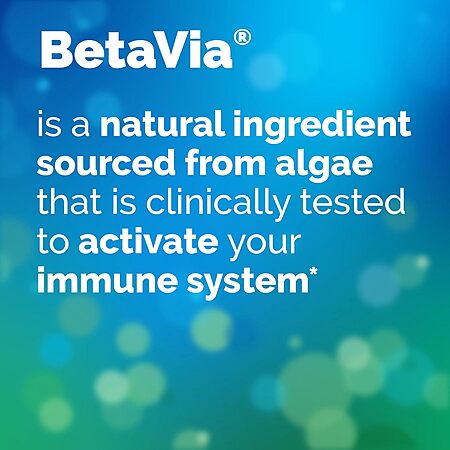 BetaVia®

is a natural ingredient sourced from algae that is clinically tested to activate your immune system*